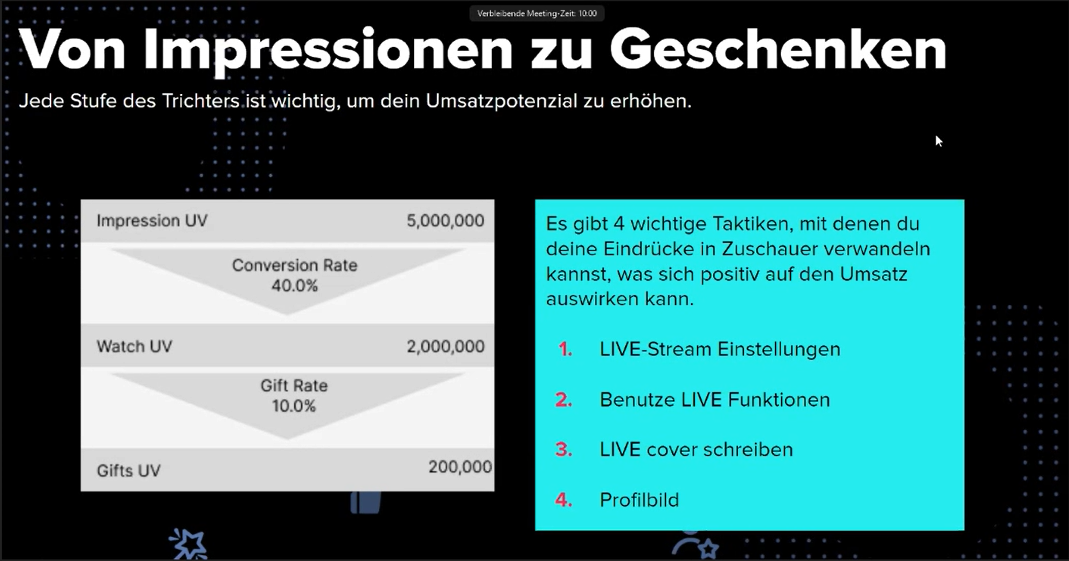 Verbleibende Meeting-Zeit: 10:00

Von Impressionen zu Geschenken

Jede Stufe des Trichters ist wichtig, um dein Umsatzpotenzial zu erhöhen.

Impression UV 5,000,000

Conversion Rate
40.0%

Watch UV 2,000,000

Gift Rate
10.0%

Gifts UV 200,000

Es gibt 4 wichtige Taktiken, mit denen du deine Eindrücke in Zuschauer verwandeln kannst, was sich positiv auf den Umsatz auswirken kann.

1. LIVE-Stream Einstellungen

2. Benutze LIVE Funktionen

3. LIVE cover schreiben

4. Profilbild